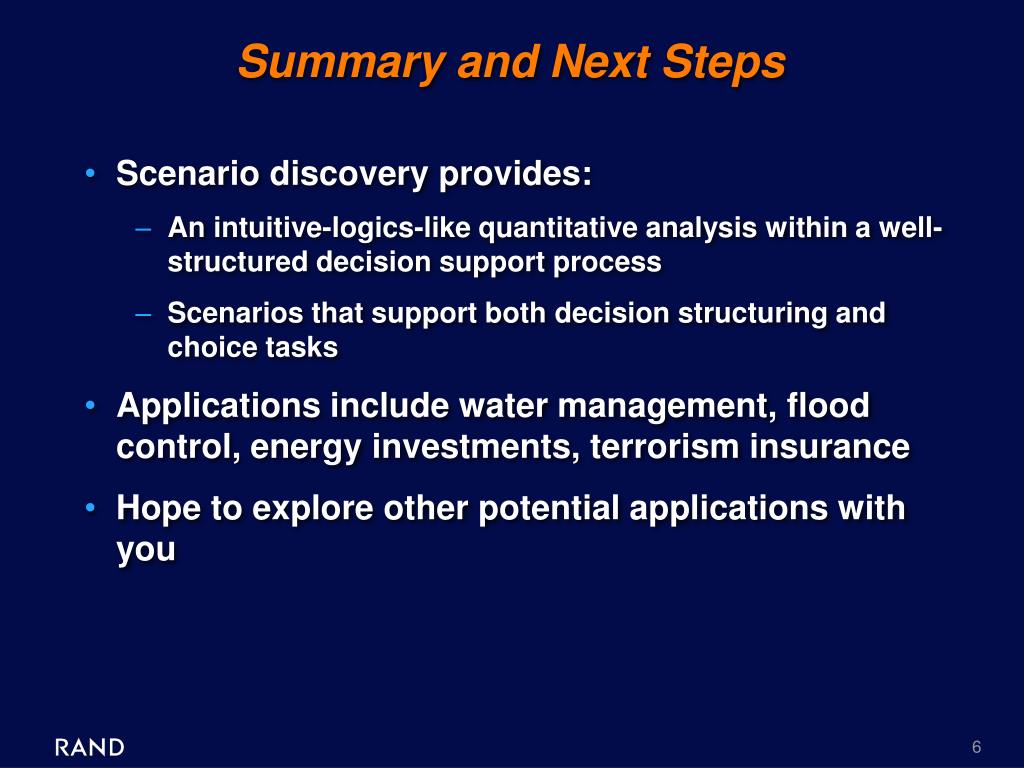 Summary and Next Steps

• Scenario discovery provides:
– An intuitive-logics-like quantitative analysis within a well-structured decision support process
– Scenarios that support both decision structuring and choice tasks

• Applications include water management, flood control, energy investments, terrorism insurance

• Hope to explore other potential applications with you

RAND

6